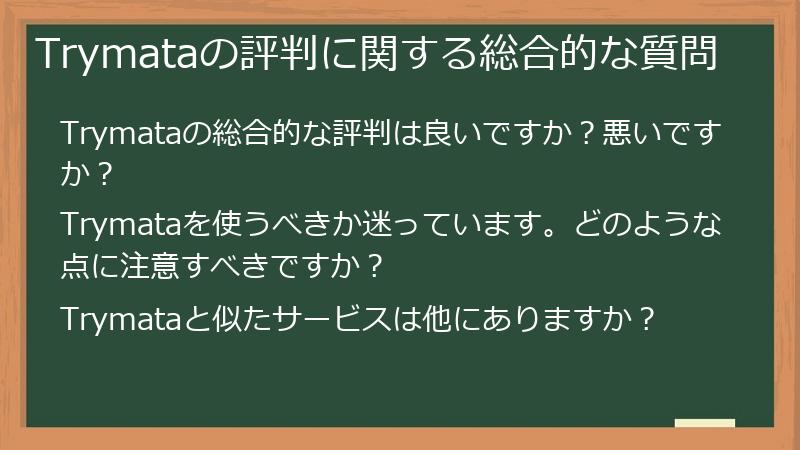 Trymataの評判に関する総合的な質問

Trymataの総合的な評判は良いですか？悪いですか？

Trymataを使うべきか迷っています。どのような点に注意すべきですか？

Trymataと似たサービスは他にありますか？